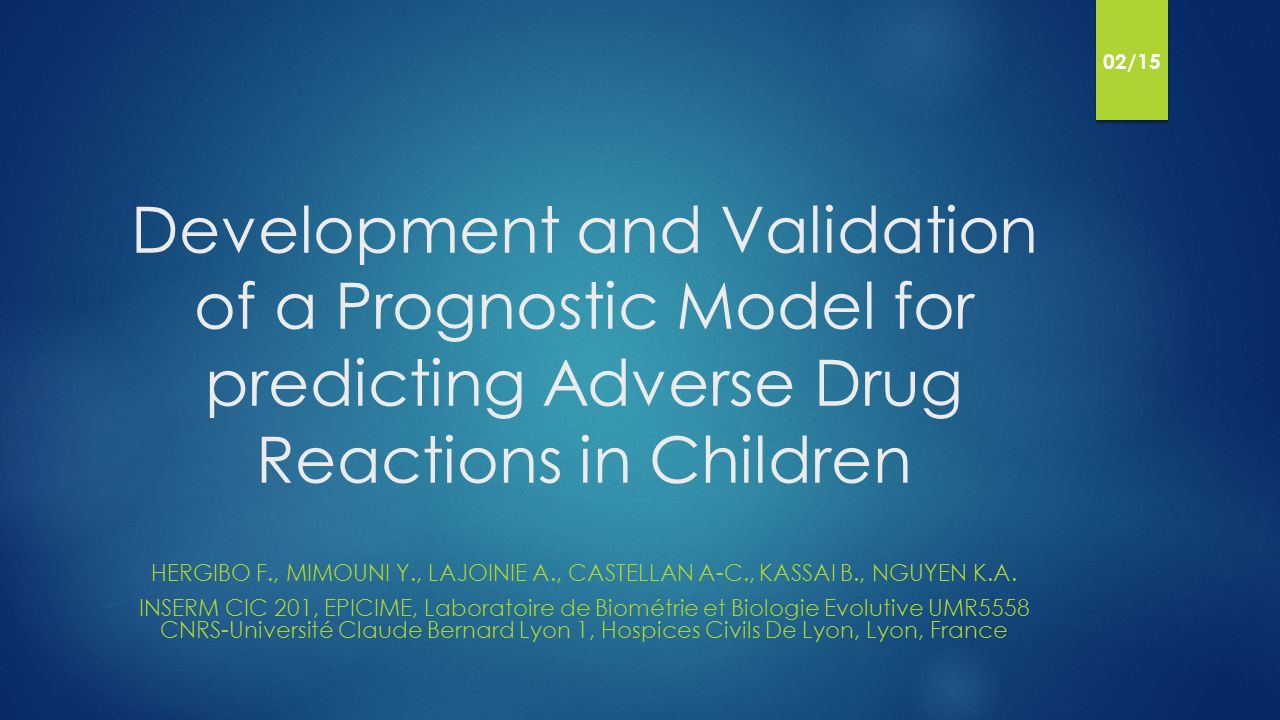 02/15

Development and Validation of a Prognostic Model for predicting Adverse Drug Reactions in Children

HERGIBO F., MIMOUNI Y., LAJOINIE A., CASTELLAN A-C., KASSAI B., NGUYEN K.A.

INSERM CIC 201, EPICIME, Laboratoire de Biométrie et Biologie Evolutive UMR5558 CNRS-Université Claude Bernard Lyon 1, Hospices Civils De Lyon, Lyon, France